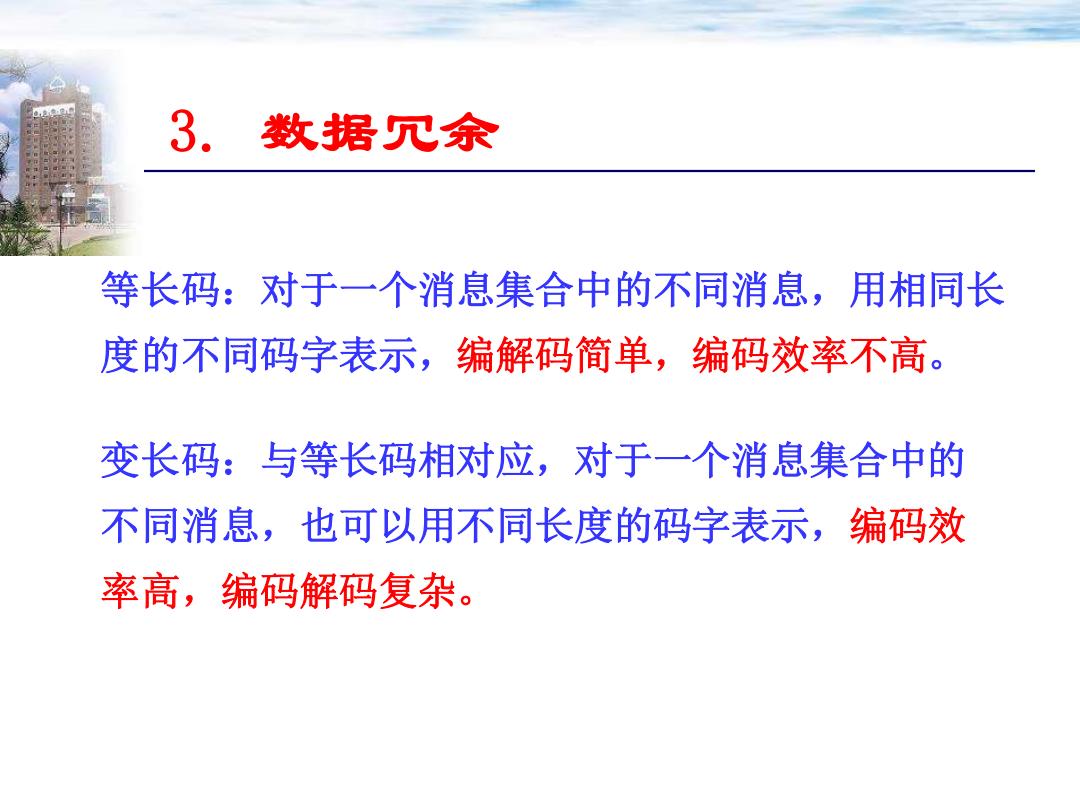 3. 数据冗余

等长码：对于一个消息集合中的不同消息，用相同长度的不同码字表示，编解码简单，编码效率不高。

变长码：与等长码相对应，对于一个消息集合中的不同消息，也可以用不同长度的码字表示，编码效率高，编码解码复杂。